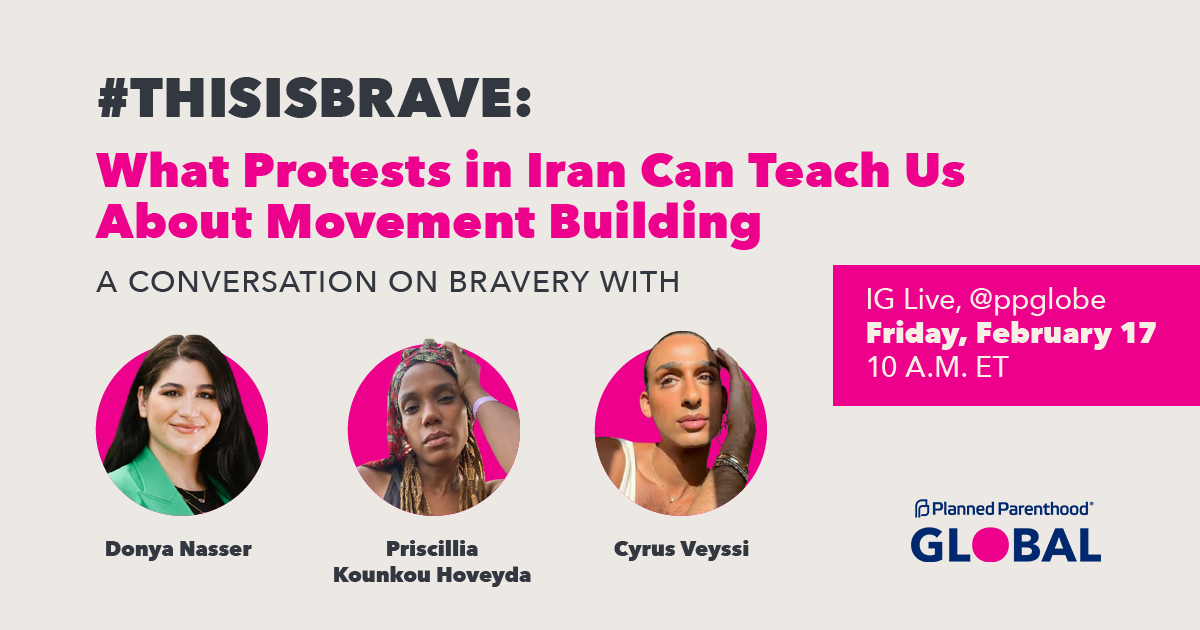 #THISISBRAVE:

What Protests in Iran Can Teach Us About Movement Building

A CONVERSATION ON BRAVERY WITH

IG Live, @ppglobe
Friday, February 17
10 A.M. ET

Donya Nasser

Priscillia Kounkou Hoveyda

Cyrus Veyssi

Planned Parenthood®
GLOBAL